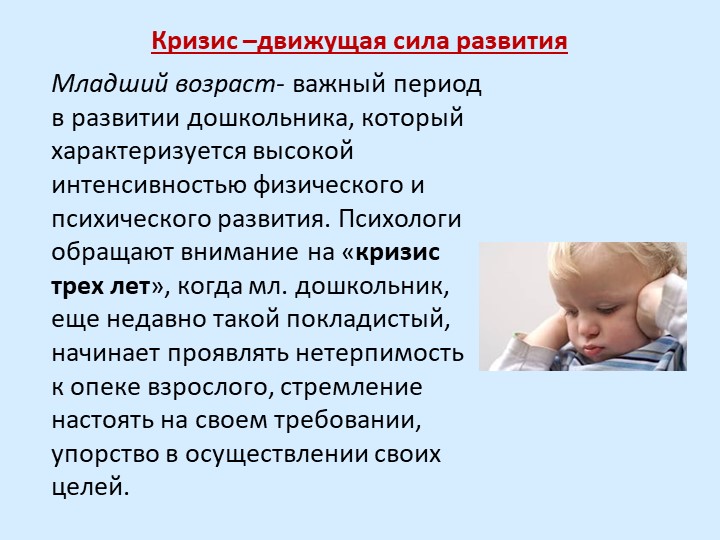 Кризис –движущая сила развития

Младший возраст- важный период в развитии дошкольника, который характеризуется высокой интенсивностью физического и психического развития. Психологи обращают внимание на «кризис трех лет», когда мл. дошкольник, еще недавно такой покладистый, начинает проявлять нетерпимость к опеке взрослого, стремление настоять на своем требовании, упорство в осуществлении своих целей.